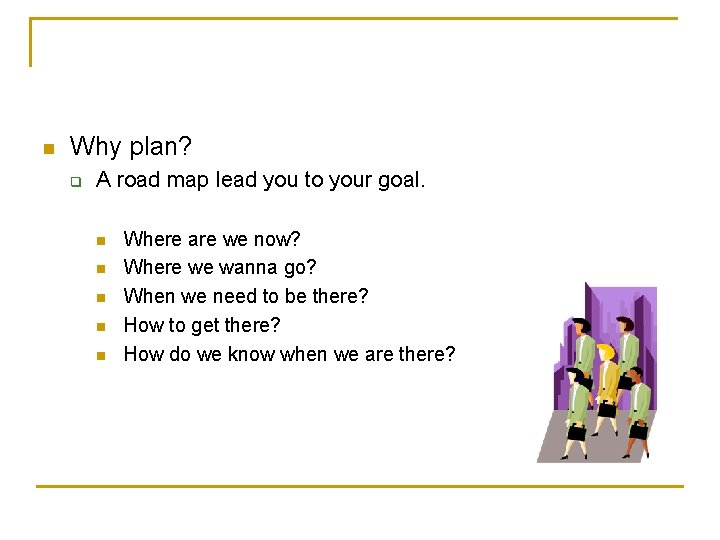 Why plan?

A road map lead you to your goal.

Where are we now?
Where we wanna go?
When we need to be there?
How to get there?
How do we know when we are there?